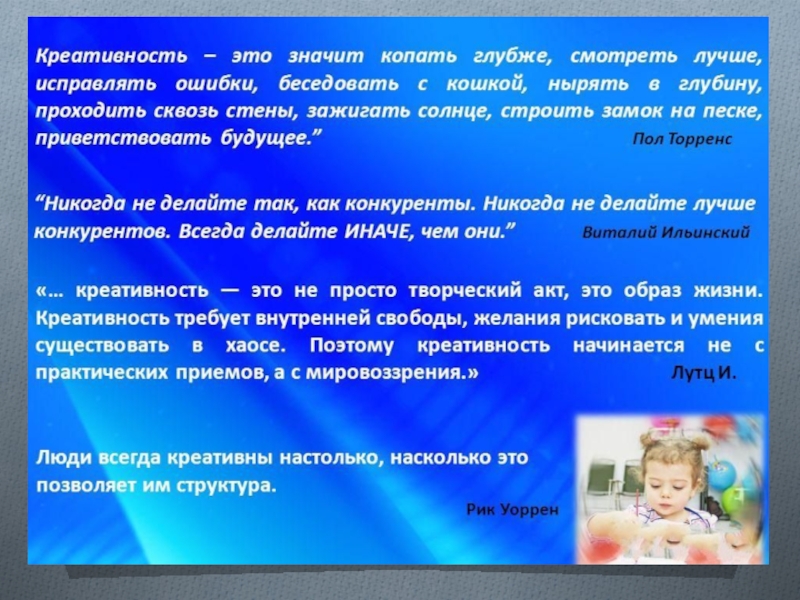 Креативность – это значит копать глубже, смотреть лучше, исправлять ошибки, беседовать с кошкой, нырять в глубину, проходить сквозь стены, зажигать солнце, строить замок на песке, приветствовать будущее.”

Пол Торренс

“Никогда не делайте так, как конкуренты. Никогда не делайте лучше конкурентов. Всегда делайте ИНАЧЕ, чем они.”

Виталий Ильинский

«… креативность — это не просто творческий акт, это образ жизни. Креативность требует внутренней свободы, желания рисковать и умения существовать в хаосе. Поэтому креативность начинается не с практических приемов, а с мировоззрения.»

Лутц И.

Люди всегда креативны настолько, насколько это позволяет им структура.

Рик Уоррен